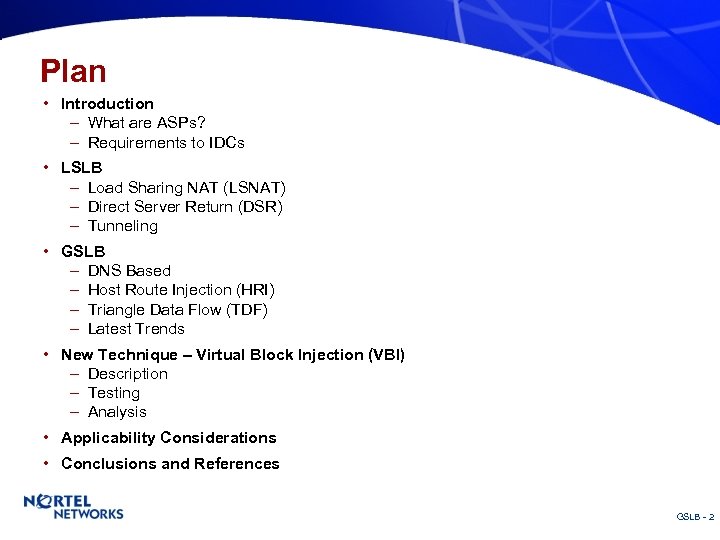 Plan

• Introduction
– What are ASPs?
– Requirements to IDCs

• LSLB
– Load Sharing NAT (LSNAT)
– Direct Server Return (DSR)
– Tunneling

• GSLB
– DNS Based
– Host Route Injection (HRI)
– Triangle Data Flow (TDF)
– Latest Trends

• New Technique – Virtual Block Injection (VBI)
– Description
– Testing
– Analysis

• Applicability Considerations

• Conclusions and References

NORTEL NETWORKS

GSLB - 2